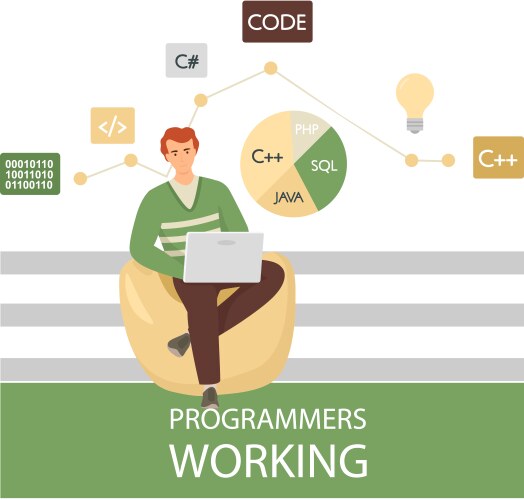 CODE

C#

</>

00010110
10011010
01100110

PHP
C++
SQL
JAVA

C++

PROGRAMMERS
WORKING